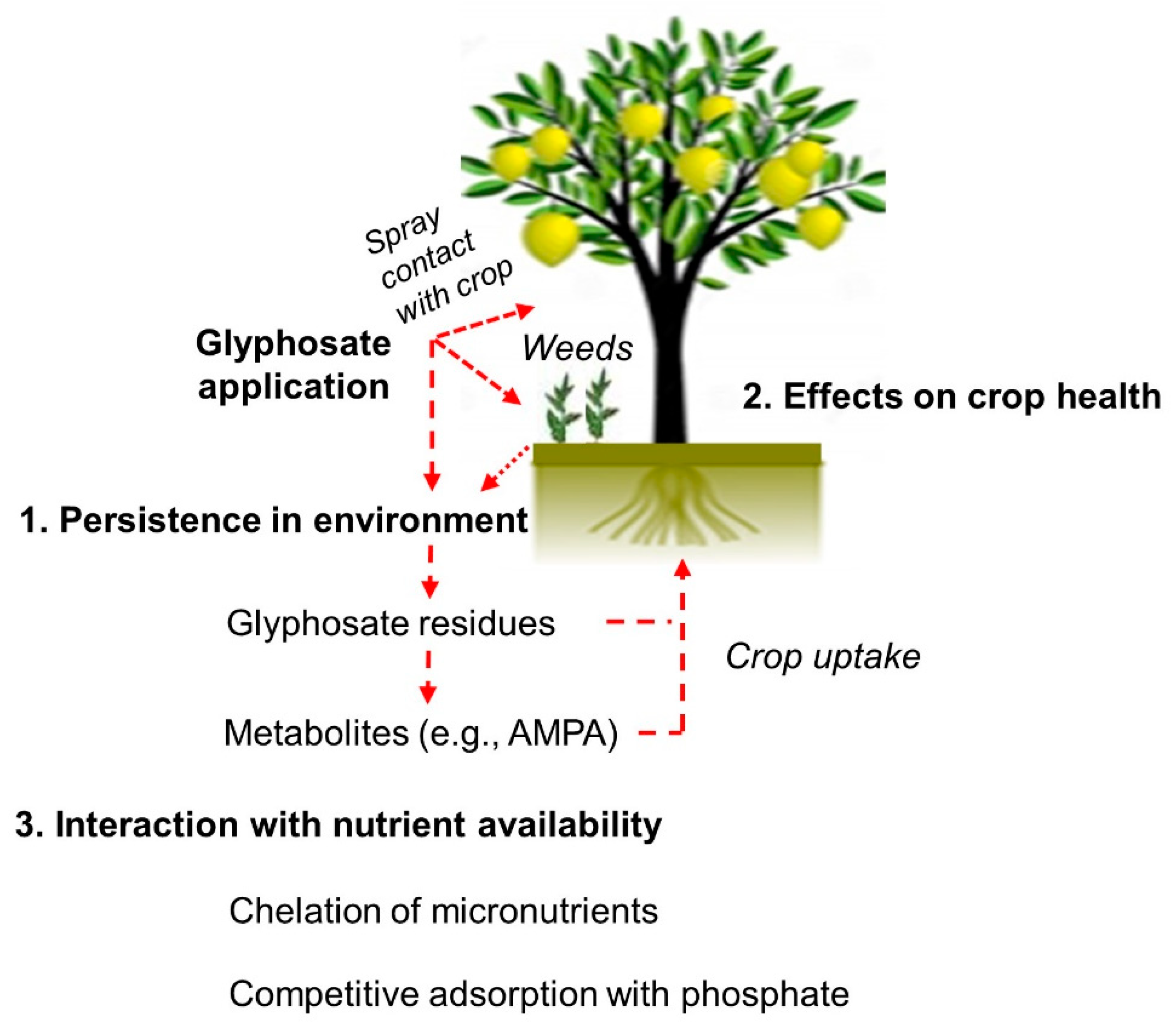 Spray contact with crop

Glyphosate application

Weeds

2. Effects on crop health

1. Persistence in environment

Glyphosate residues

Crop uptake

Metabolites (e.g., AMPA)

3. Interaction with nutrient availability

Chelation of micronutrients

Competitive adsorption with phosphate